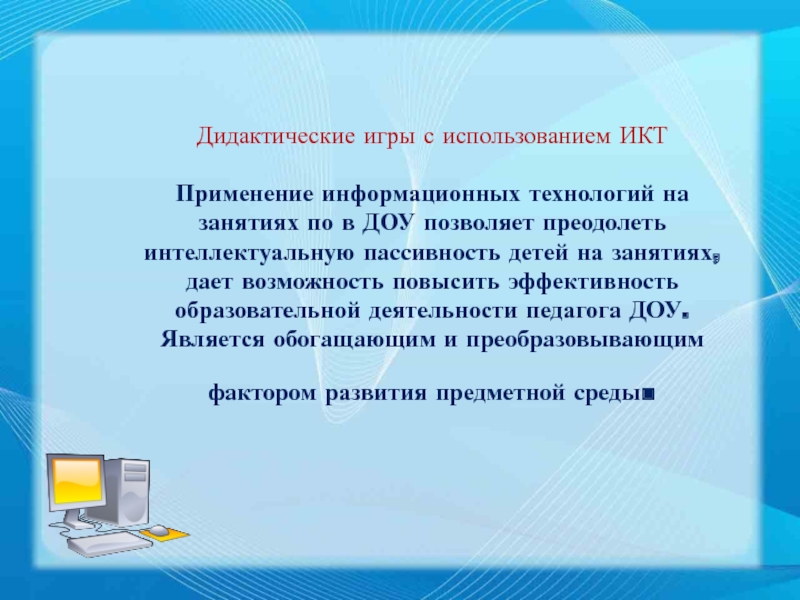 Дидактические игры с использованием ИКТ

Применение информационных технологий на занятиях по в ДОУ позволяет преодолеть интеллектуальную пассивность детей на занятиях, дает возможность повысить эффективность образовательной деятельности педагога ДОУ. Является обогащающим и преобразовывающим

фактором развития предметной среды.